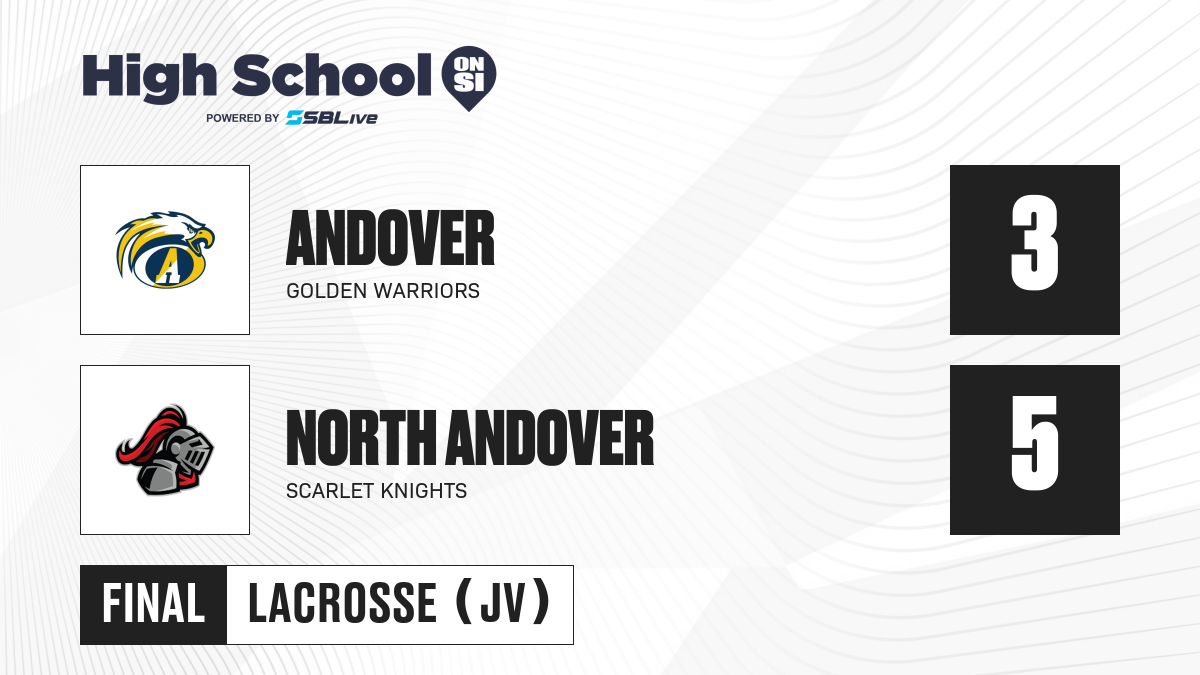 High School ON SI
POWERED BY SBLive

A

ANDOVER
GOLDEN WARRIORS

3

NORTH ANDOVER
SCARLET KNIGHTS

5

FINAL
LACROSSE (JV)